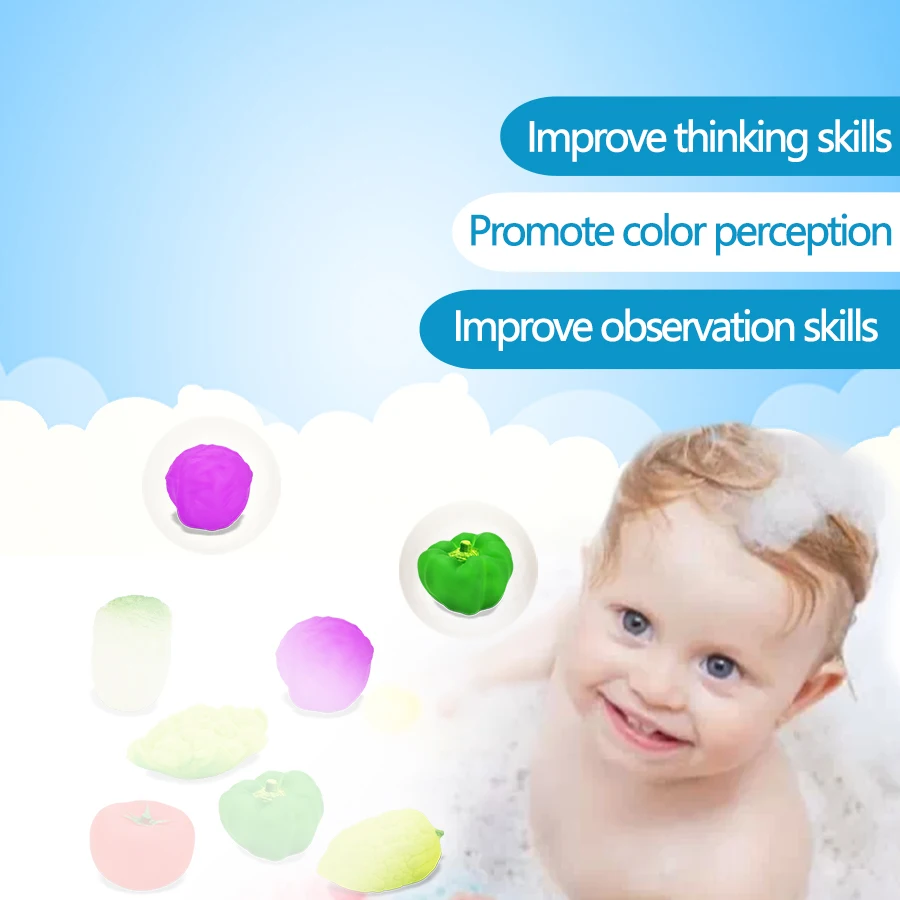 Improve thinking skills

Promote color perception

Improve observation skills